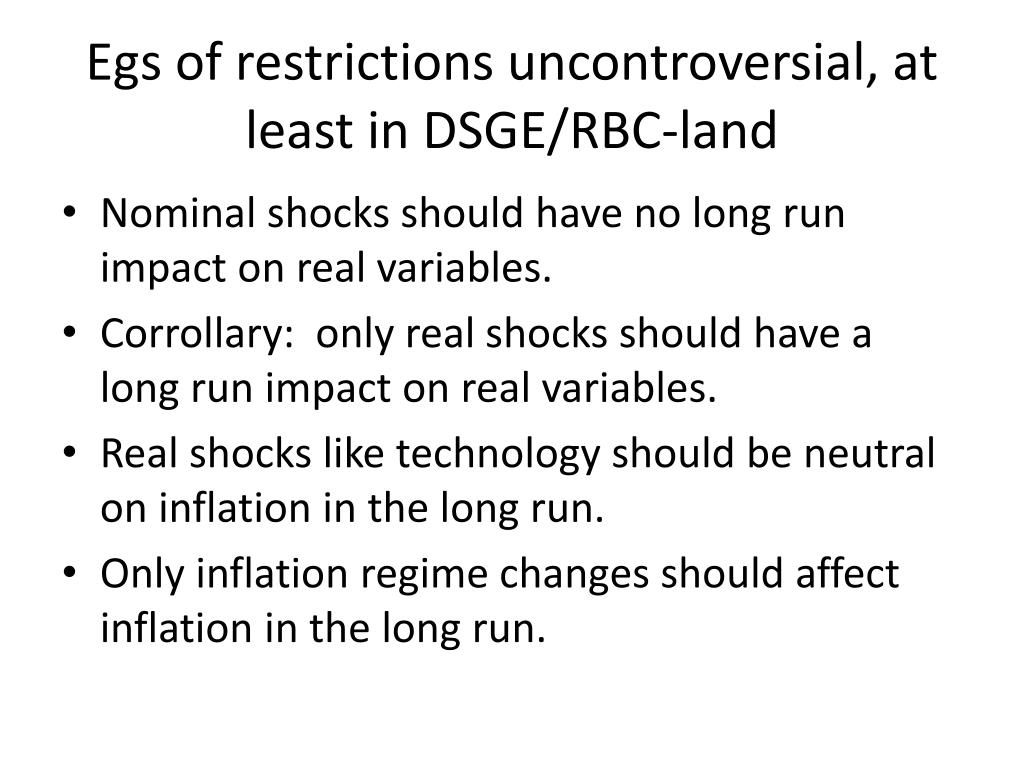 Egs of restrictions uncontroversial, at least in DSGE/RBC-land

• Nominal shocks should have no long run impact on real variables.
• Corrollary: only real shocks should have a long run impact on real variables.
• Real shocks like technology should be neutral on inflation in the long run.
• Only inflation regime changes should affect inflation in the long run.